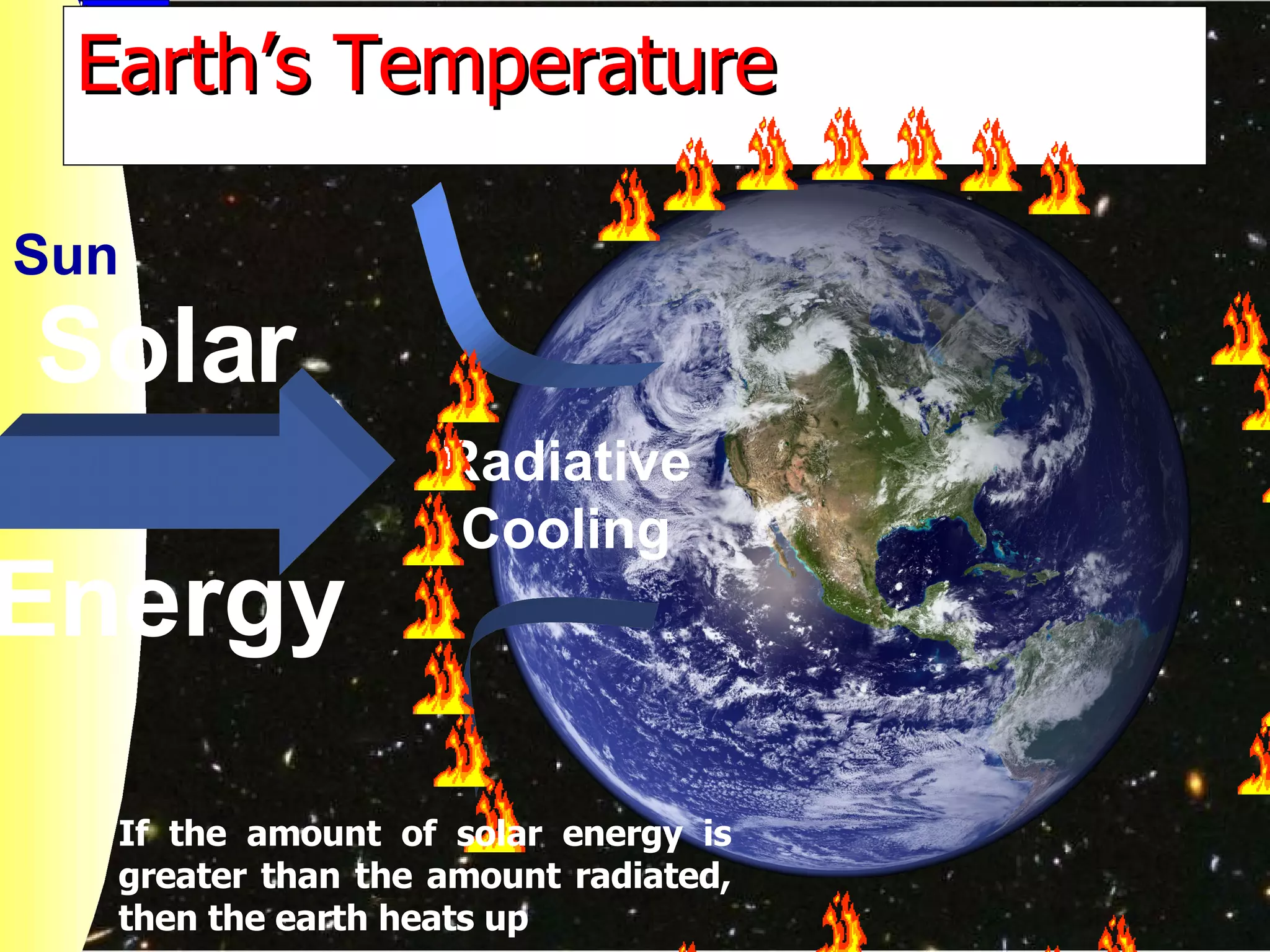 Earth's Temperature

Sun

Solar

Energy

Radiative Cooling

If the amount of solar energy is greater than the amount radiated, then the earth heats up